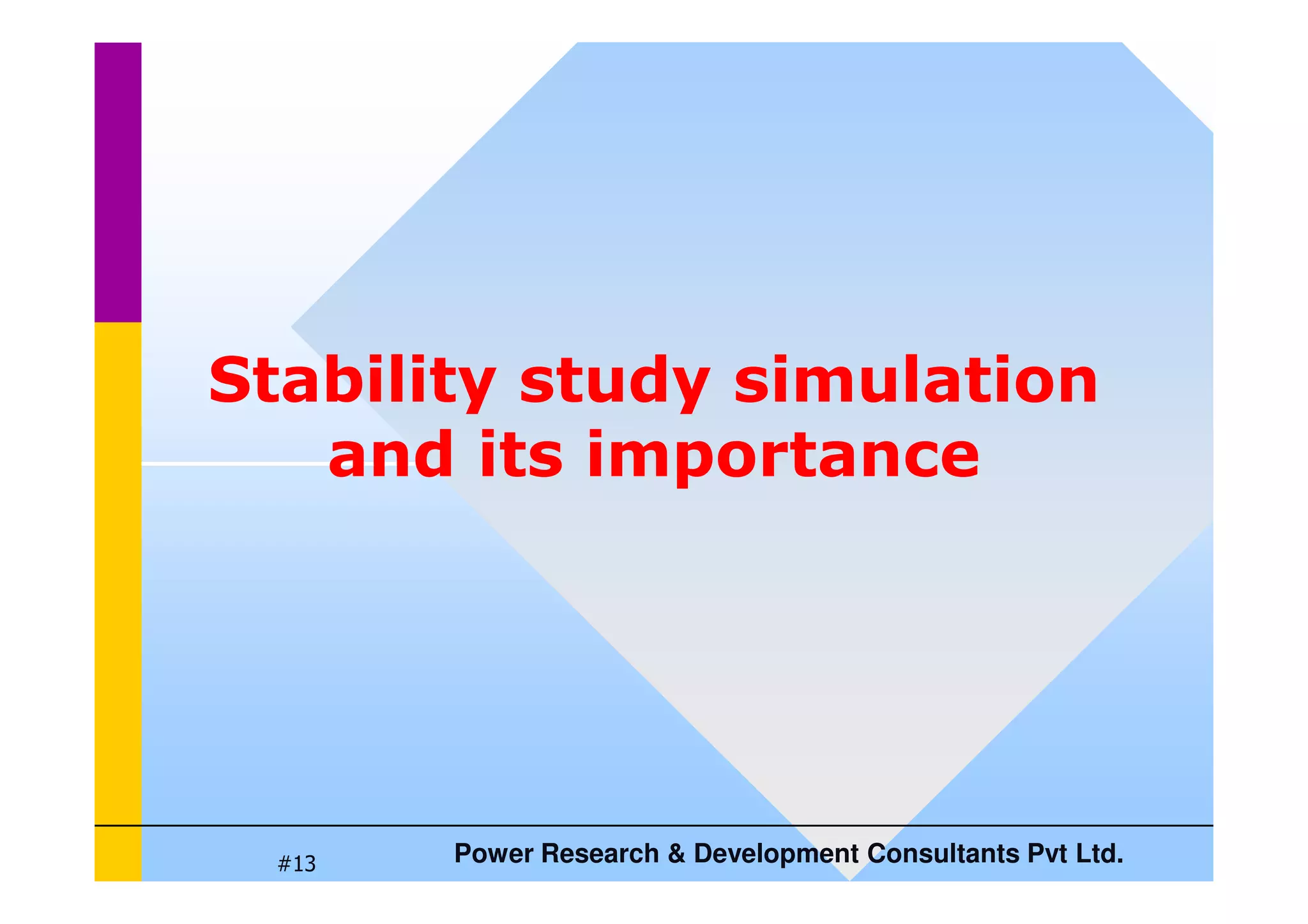 Stability study simulation and its importance

#13

Power Research & Development Consultants Pvt Ltd.